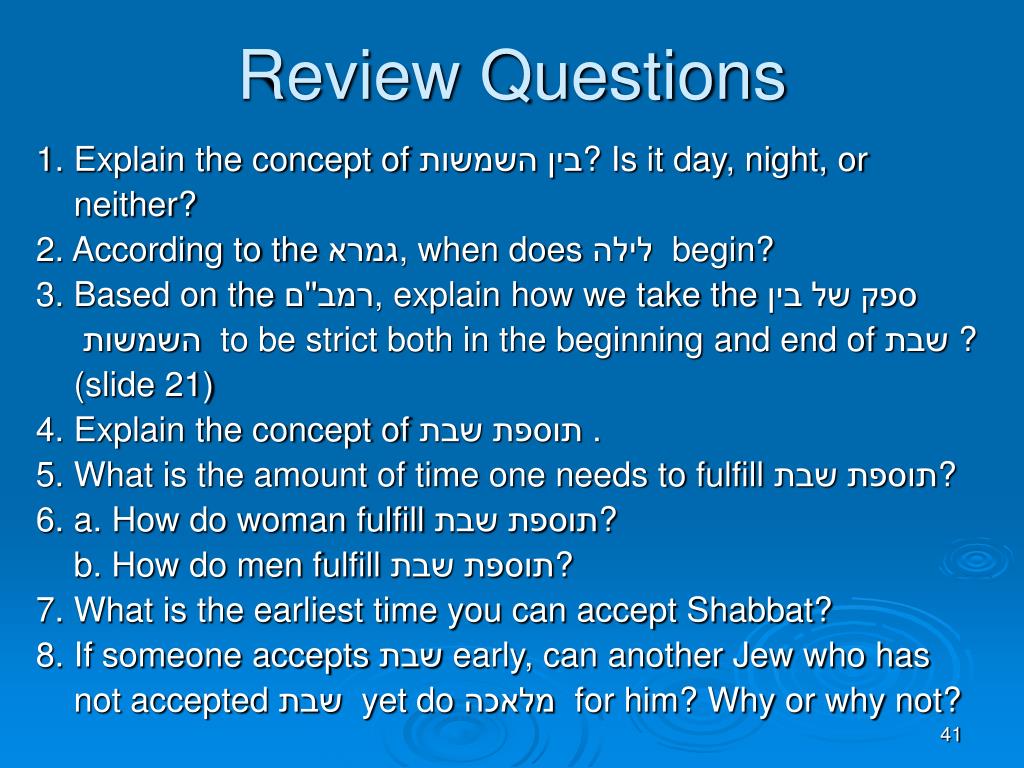 Review Questions

1. Explain the concept of בין השמשות? Is it day, night, or neither?
2. According to the גמרא, when does לילה begin?
3. Based on the רמב"ם, explain how we take the ספק של בין השמשות to be strict both in the beginning and end of שבת ? (slide 21)
4. Explain the concept of תוספת שבת .
5. What is the amount of time one needs to fulfill תוספת שבת?
6. a. How do woman fulfill תוספת שבת?
b. How do men fulfill תוספת שבת?
7. What is the earliest time you can accept Shabbat?
8. If someone accepts שבת early, can another Jew who has not accepted שבת yet do מלאכה for him? Why or why not?

41